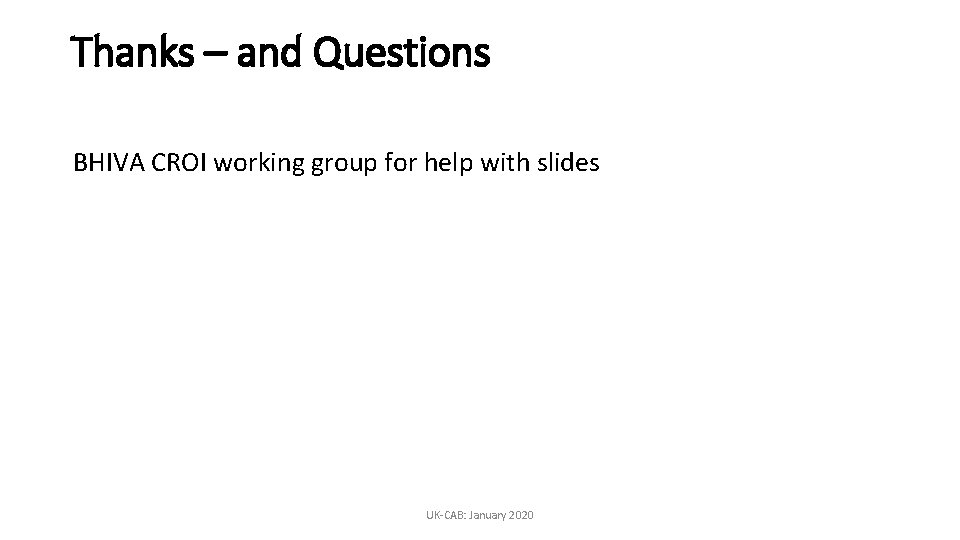 Thanks – and Questions

BHIVA CROI working group for help with slides

UK-CAB: January 2020